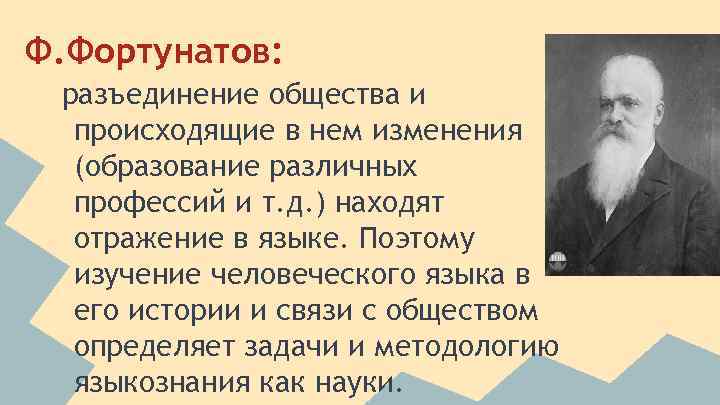 Ф.Фортунатов:

разъединение общества и происходящие в нем изменения (образование различных профессий и т.д.) находят отражение в языке. Поэтому изучение человеческого языка в его истории и связи с обществом определяет задачи и методологию языкознания как науки.